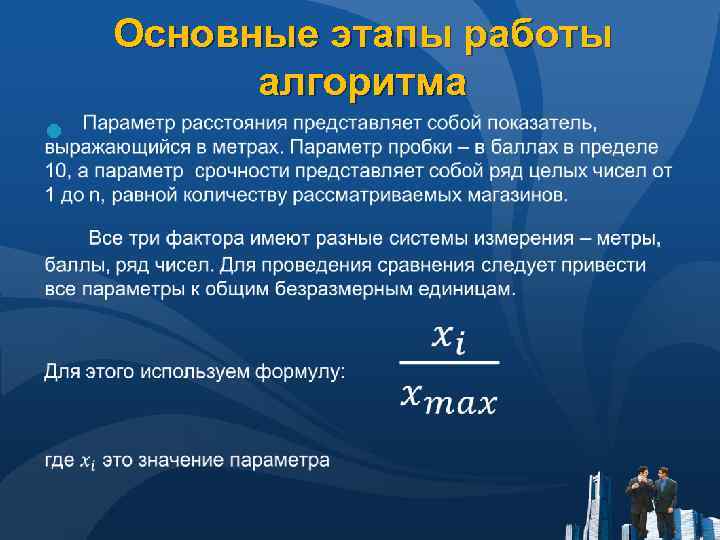 Основные этапы работы алгоритма

Параметр расстояния представляет собой показатель, выражающийся в метрах. Параметр пробки – в баллах в пределе 10, а параметр срочности представляет собой ряд целых чисел от 1 до n, равной количеству рассматриваемых магазинов.

Все три фактора имеют разные системы измерения – метры, баллы, ряд чисел. Для проведения сравнения следует привести все параметры к общим безразмерным единицам.

Для этого используем формулу: $\frac{x_i}{x_{max}}$

где $x_i$ это значение параметра